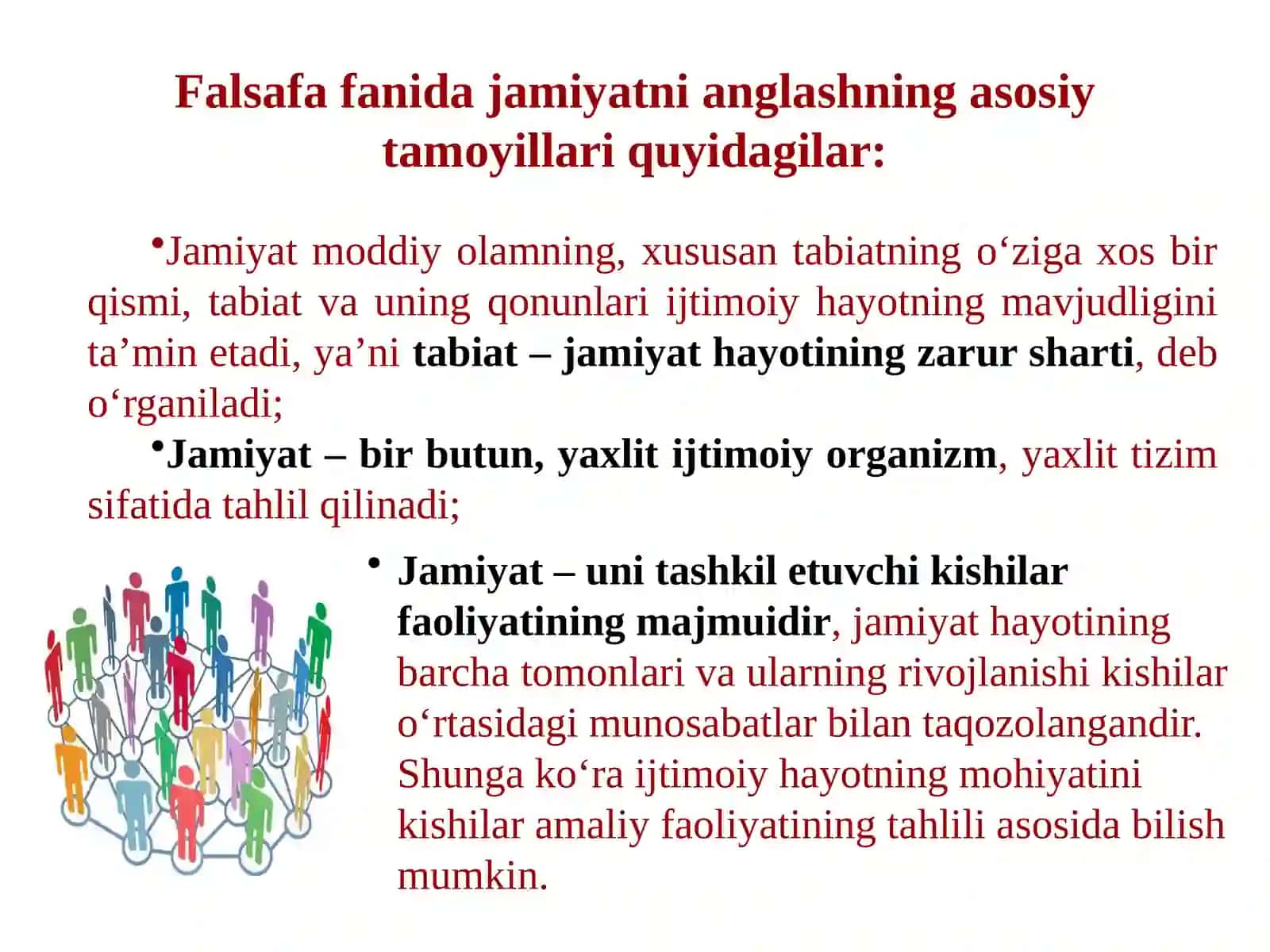 Falsafa fanida jamiyatni anglashning asosiy tamoyillari quyidagilar:

•Jamiyat moddiy olamning, xususan tabiatning o‘ziga xos bir qismi, tabiat va uning qonunlari ijtimoiy hayotning mavjudligini ta’min etadi, ya’ni tabiat – jamiyat hayotining zarur sharti, deb o‘rganiladi;

•Jamiyat – bir butun, yaxlit ijtimoiy organizm, yaxlit tizim sifatida tahlil qilinadi;

• Jamiyat – uni tashkil etuvchi kishilar faoliyatining majmuidir, jamiyat hayotining barcha tomonlari va ularning rivojlanishi kishilar o‘rtasidagi munosabatlar bilan taqozolangandir. Shunga ko‘ra ijtimoiy hayotning mohiyatini kishilar amaliy faoliyatining tahlili asosida bilish mumkin.